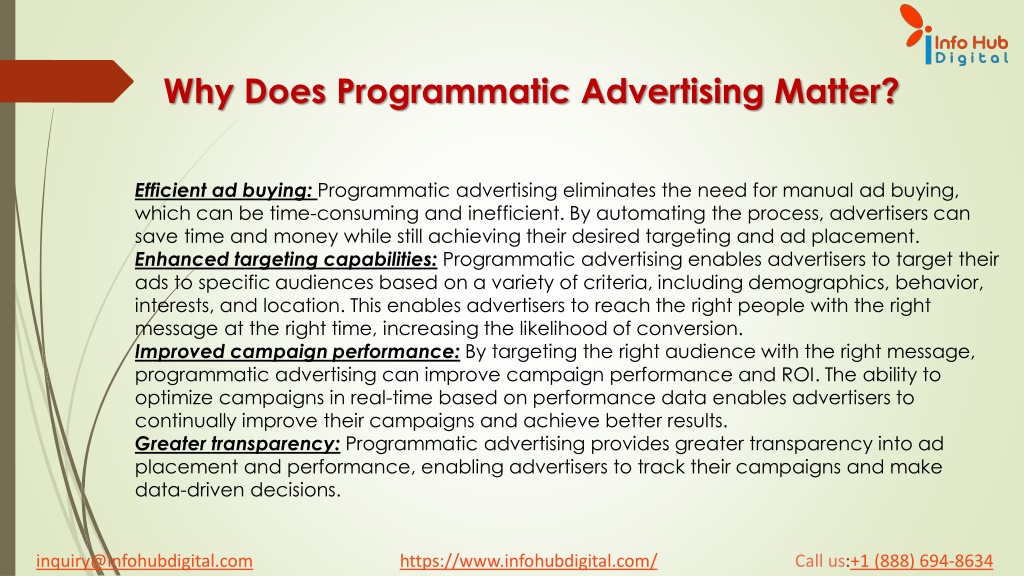 Info Hub
Digital

Why Does Programmatic Advertising Matter?

Efficient ad buying: Programmatic advertising eliminates the need for manual ad buying, which can be time-consuming and inefficient. By automating the process, advertisers can save time and money while still achieving their desired targeting and ad placement.
Enhanced targeting capabilities: Programmatic advertising enables advertisers to target their ads to specific audiences based on a variety of criteria, including demographics, behavior, interests, and location. This enables advertisers to reach the right people with the right message at the right time, increasing the likelihood of conversion.
Improved campaign performance: By targeting the right audience with the right message, programmatic advertising can improve campaign performance and ROI. The ability to optimize campaigns in real-time based on performance data enables advertisers to continually improve their campaigns and achieve better results.
Greater transparency: Programmatic advertising provides greater transparency into ad placement and performance, enabling advertisers to track their campaigns and make data-driven decisions.

inquiry@infohubdigital.com https://www.infohubdigital.com/ Call us:+1 (888) 694-8634